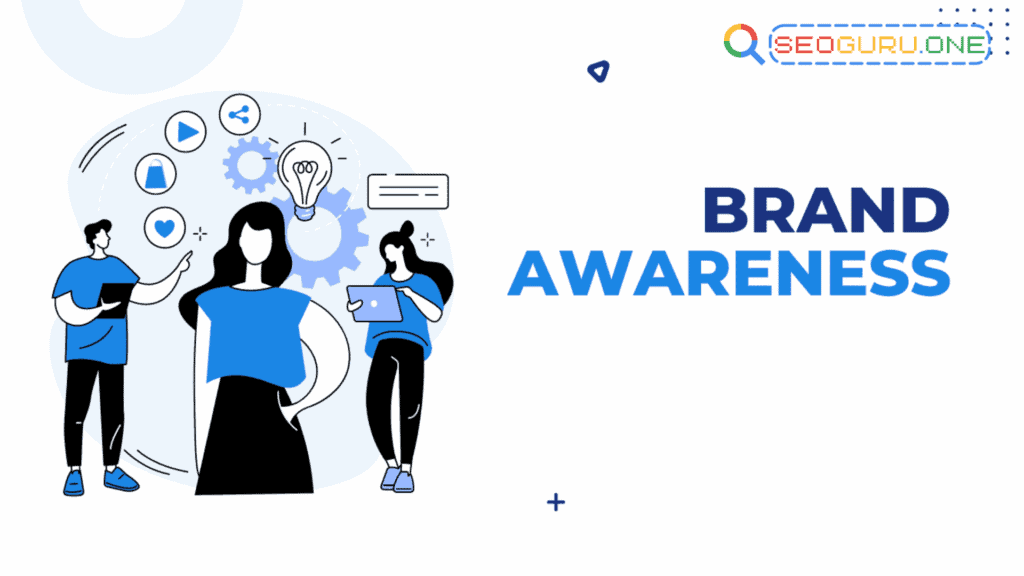 SEOGURU.ONE

BRAND AWARENESS